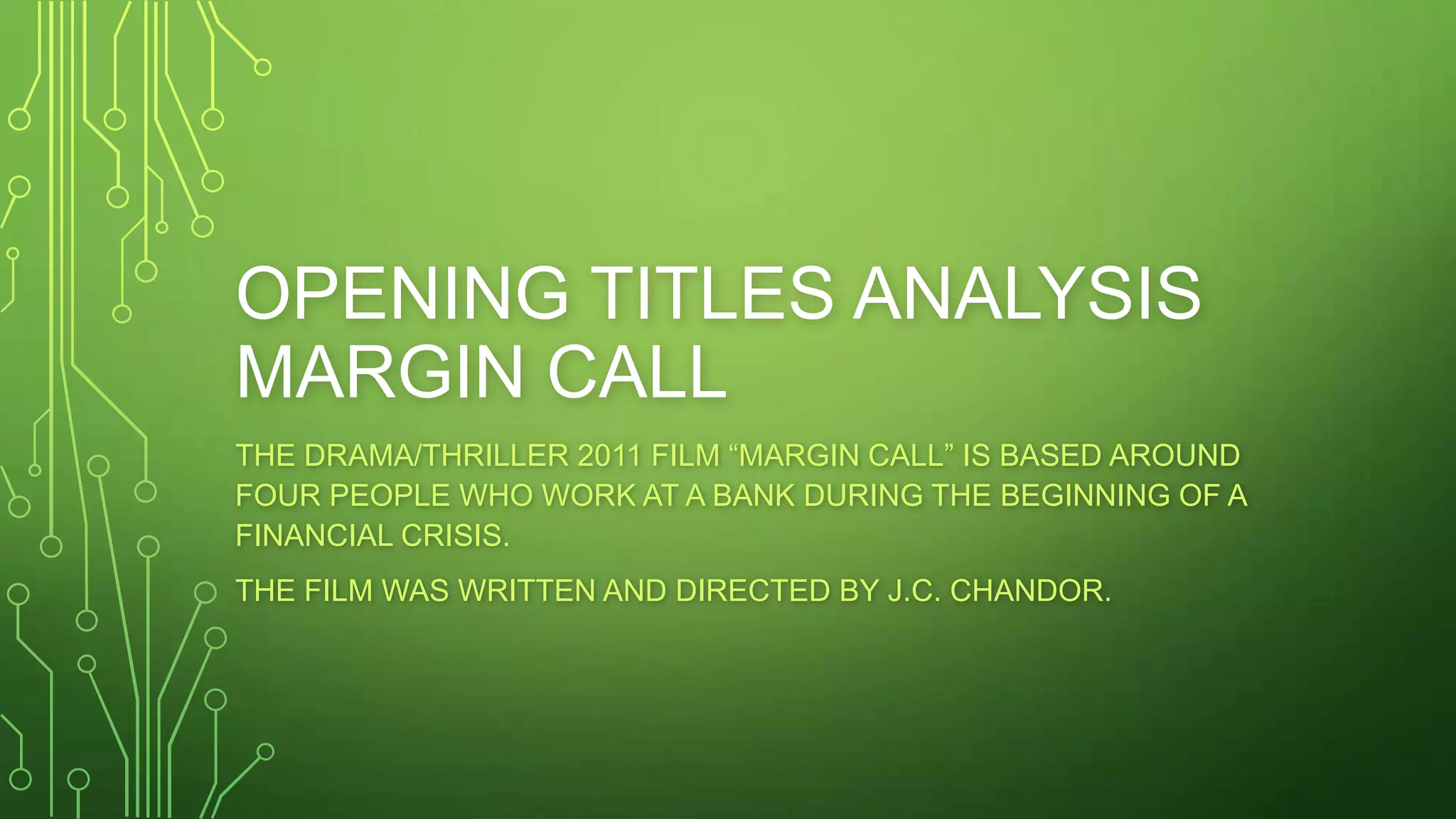 OPENING TITLES ANALYSIS MARGIN CALL

THE DRAMA/THRILLER 2011 FILM “MARGIN CALL” IS BASED AROUND FOUR PEOPLE WHO WORK AT A BANK DURING THE BEGINNING OF A FINANCIAL CRISIS.

THE FILM WAS WRITTEN AND DIRECTED BY J.C. CHANDOR.